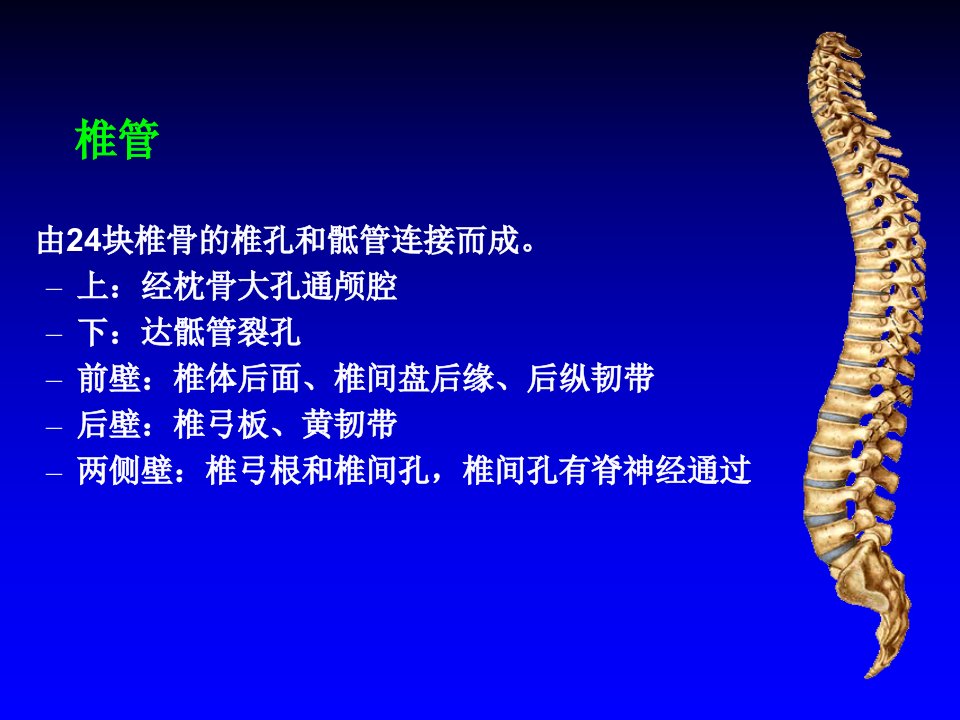 椎管

由24块椎骨的椎孔和骶管连接而成。

– 上：经枕骨大孔通颅腔
– 下：达骶管裂孔
– 前壁：椎体后面、椎间盘后缘、后纵韧带
– 后壁：椎弓板、黄韧带
– 两侧壁：椎弓根和椎间孔，椎间孔有脊神经通过